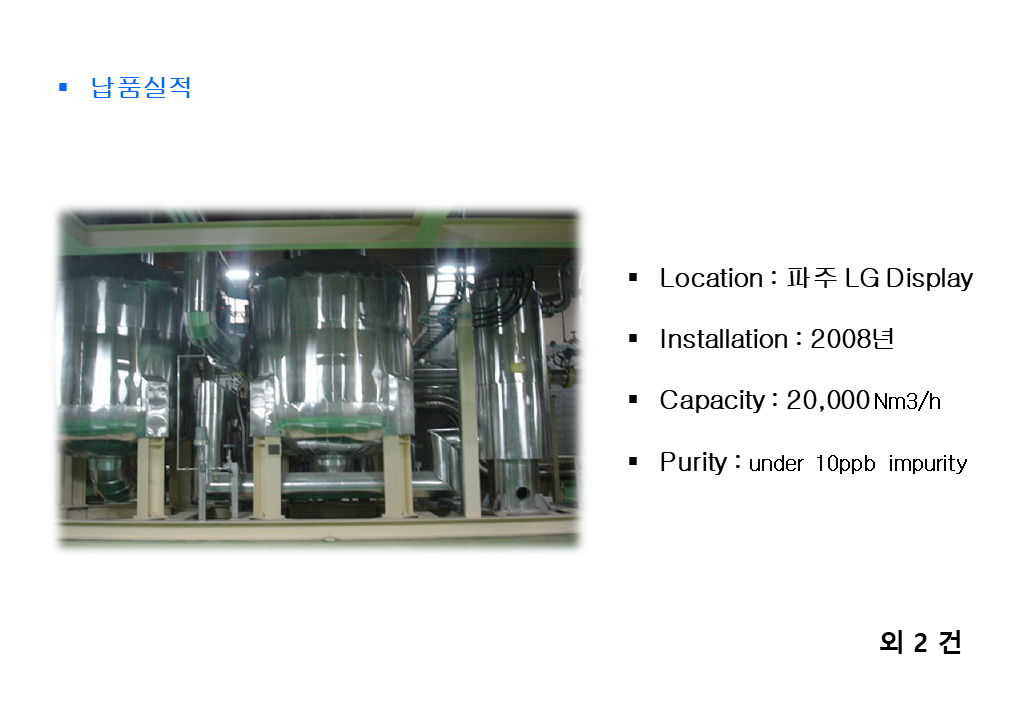 ▪ 납품실적

▪ Location : 파주 LG Display

▪ Installation : 2008년

▪ Capacity : 20,000 Nm3/h

▪ Purity : under 10ppb impurity

외 2 건